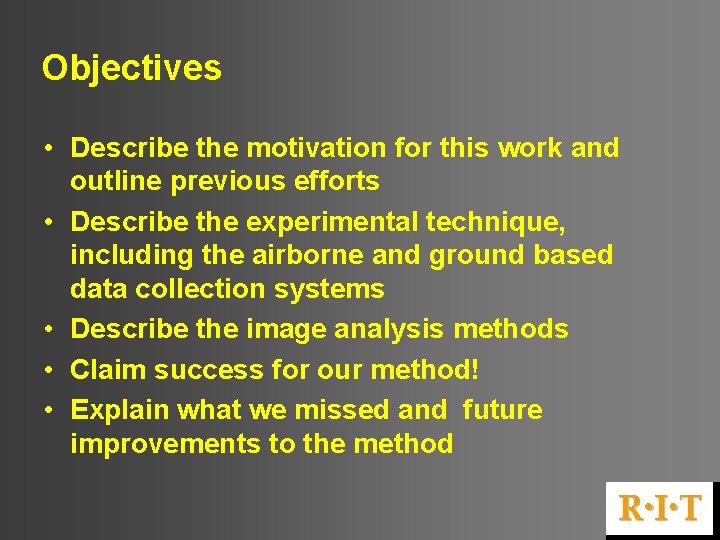 Objectives

• Describe the motivation for this work and outline previous efforts
• Describe the experimental technique, including the airborne and ground based data collection systems
• Describe the image analysis methods
• Claim success for our method!
• Explain what we missed and future improvements to the method

R·I·T